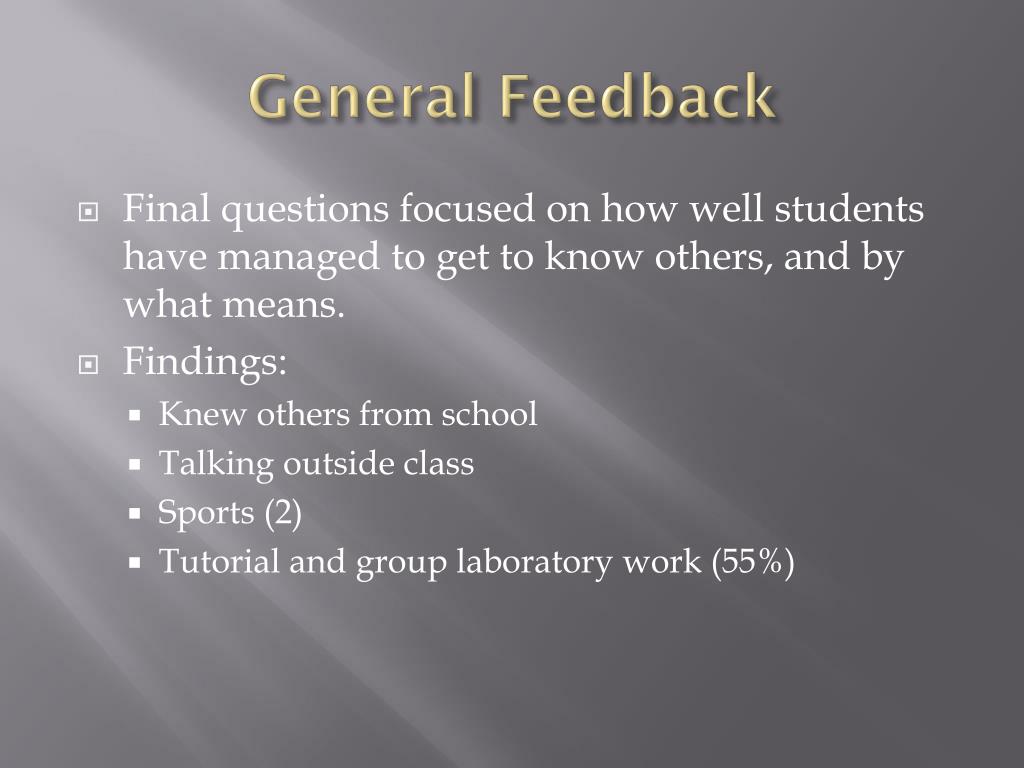 General Feedback

Final questions focused on how well students have managed to get to know others, and by what means.

Findings:

Knew others from school

Talking outside class

Sports (2)

Tutorial and group laboratory work (55%)